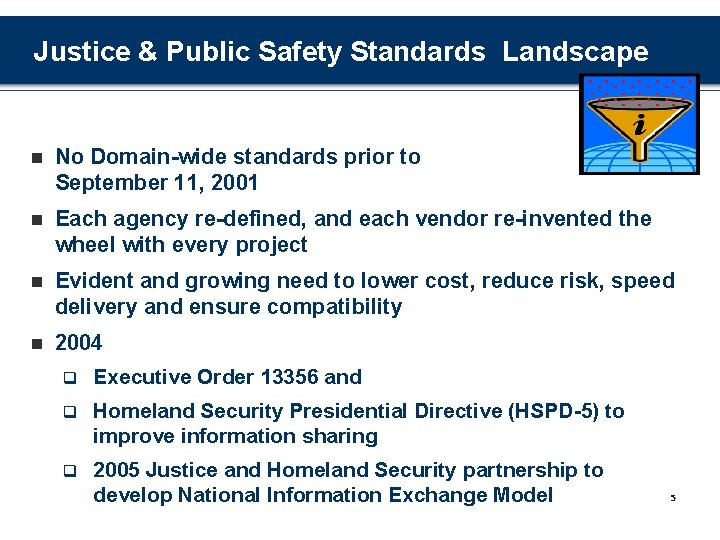 Justice & Public Safety Standards Landscape

i

- No Domain-wide standards prior to September 11, 2001
- Each agency re-defined, and each vendor re-invented the wheel with every project
- Evident and growing need to lower cost, reduce risk, speed delivery and ensure compatibility
- 2004
  - Executive Order 13356 and
  - Homeland Security Presidential Directive (HSPD-5) to improve information sharing
  - 2005 Justice and Homeland Security partnership to develop National Information Exchange Model

5